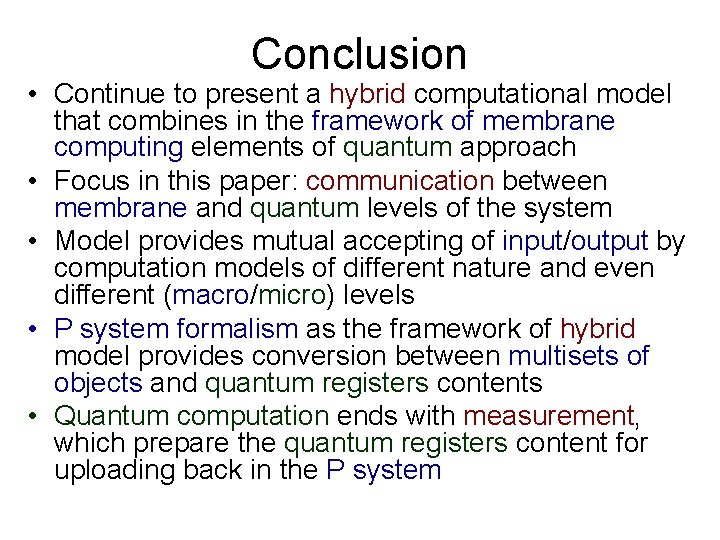 Conclusion

• Continue to present a hybrid computational model that combines in the framework of membrane computing elements of quantum approach
• Focus in this paper: communication between membrane and quantum levels of the system
• Model provides mutual accepting of input/output by computation models of different nature and even different (macro/micro) levels
• P system formalism as the framework of hybrid model provides conversion between multisets of objects and quantum registers contents
• Quantum computation ends with measurement, which prepare the quantum registers content for uploading back in the P system